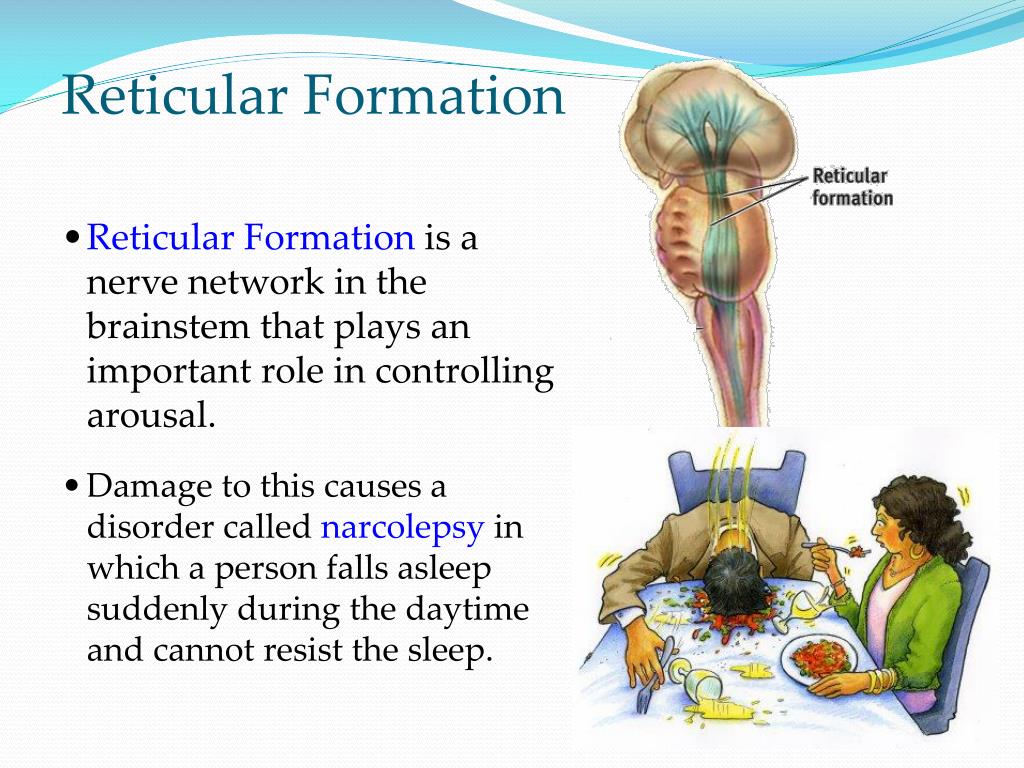 Reticular Formation

Reticular formation

• Reticular Formation is a nerve network in the brainstem that plays an important role in controlling arousal.

• Damage to this causes a disorder called narcolepsy in which a person falls asleep suddenly during the daytime and cannot resist the sleep.